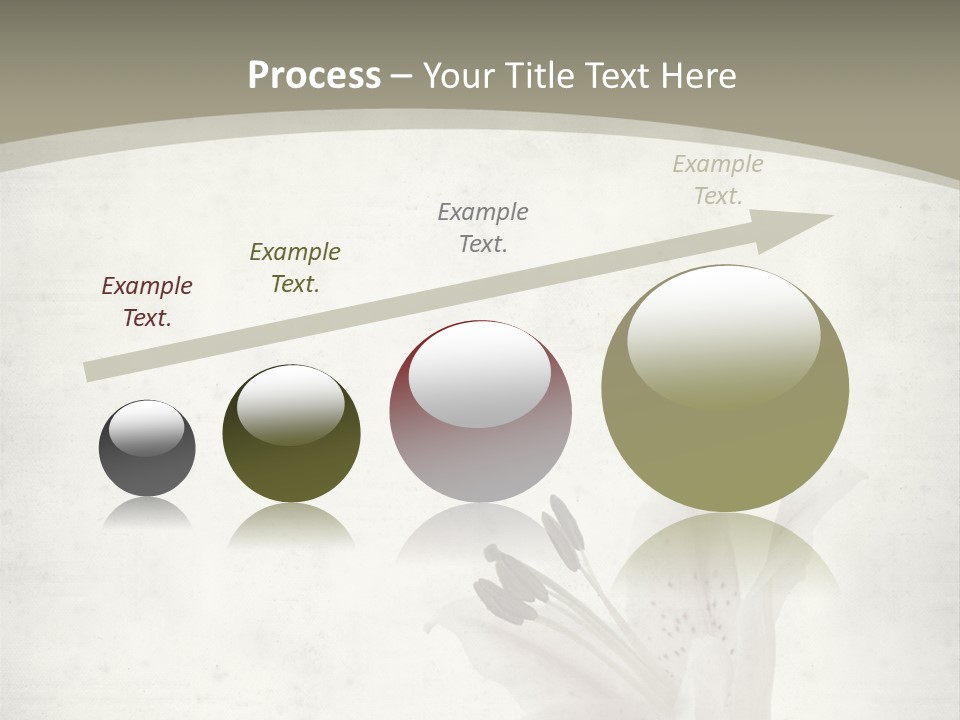 Process – Your Title Text Here

Example Text.

Example Text.

Example Text.

Example Text.